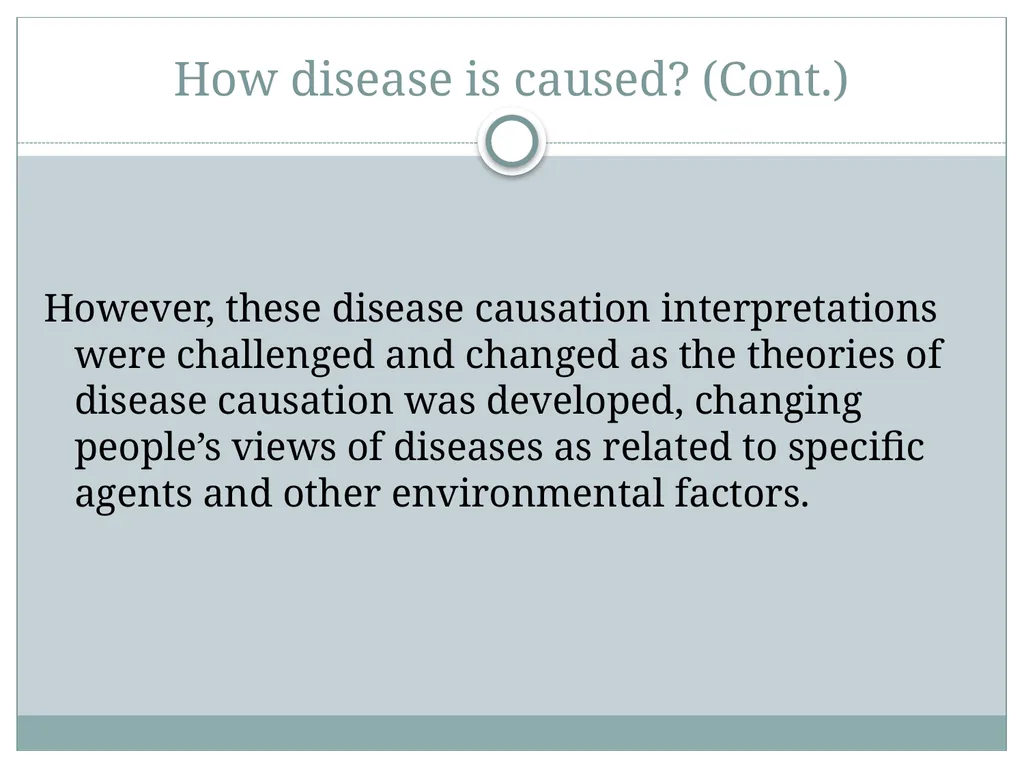 How disease is caused? (Cont.)

However, these disease causation interpretations were challenged and changed as the theories of disease causation was developed, changing people’s views of diseases as related to specific agents and other environmental factors.